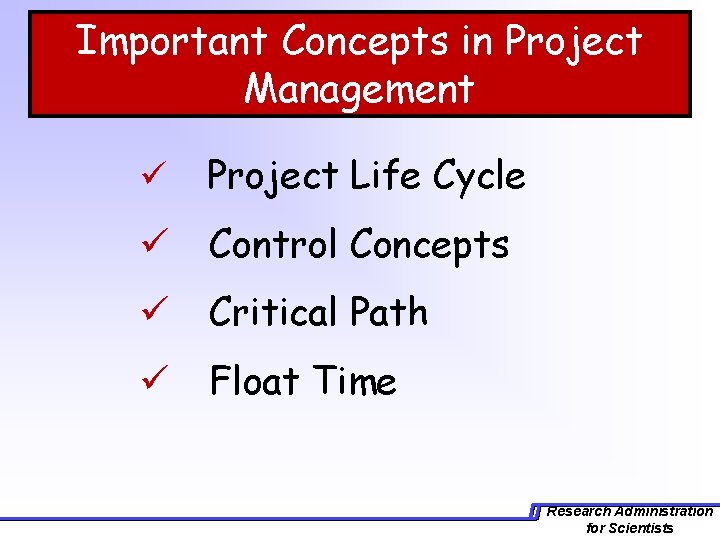 Important Concepts in Project Management

✓ Project Life Cycle

✓ Control Concepts

✓ Critical Path

✓ Float Time

Research Administration for Scientists